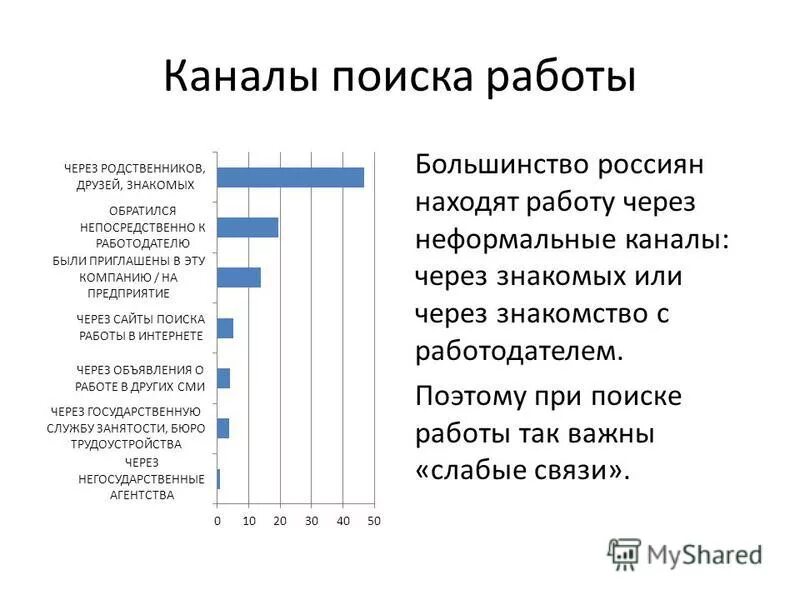 Каналы поиска работы

ЧЕРЕЗ РОДСТВЕННИКОВ, ДРУЗЕЙ, ЗНАКОМЫХ

ОБРАТИЛСЯ НЕПОСРЕДСТВЕННО К РАБОТОДАТЕЛЮ

БЫЛИ ПРИГЛАШЕНЫ В ЭТУ КОМПАНИЮ / НА ПРЕДПРИЯТИЕ

ЧЕРЕЗ САЙТЫ ПОИСКА РАБОТЫ В ИНТЕРНЕТЕ

ЧЕРЕЗ ОБЪЯВЛЕНИЯ О РАБОТЕ В ДРУГИХ СМИ

ЧЕРЕЗ ГОСУДАРСТВЕННУЮ СЛУЖБУ ЗАНЯТОСТИ, БЮРО ТРУДОУСТРОЙСТВА

ЧЕРЕЗ НЕГОСУДАРСТВЕННЫЕ АГЕНТСТВА

0 10 20 30 40 50

Большинство россиян находят работу через неформальные каналы: через знакомых или через знакомство с работодателем.

Поэтому при поиске работы так важны «слабые связи».

MyShared